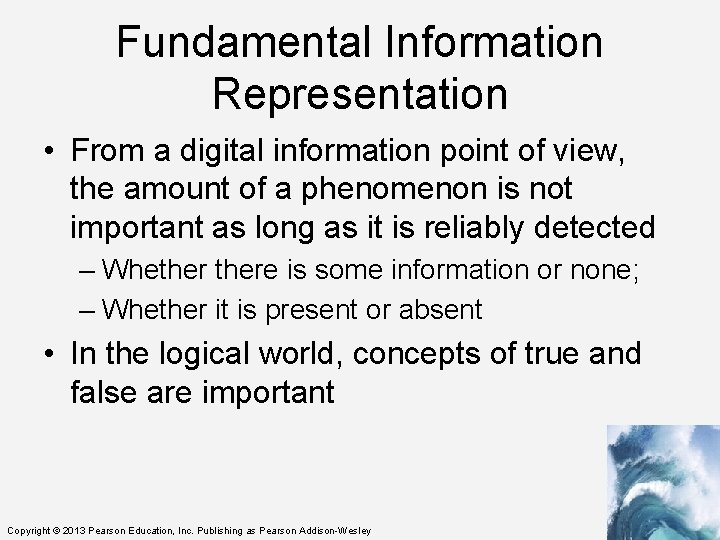 Fundamental Information Representation

• From a digital information point of view, the amount of a phenomenon is not important as long as it is reliably detected

– Whether there is some information or none;

– Whether it is present or absent

• In the logical world, concepts of true and false are important

Copyright © 2013 Pearson Education, Inc. Publishing as Pearson Addison-Wesley